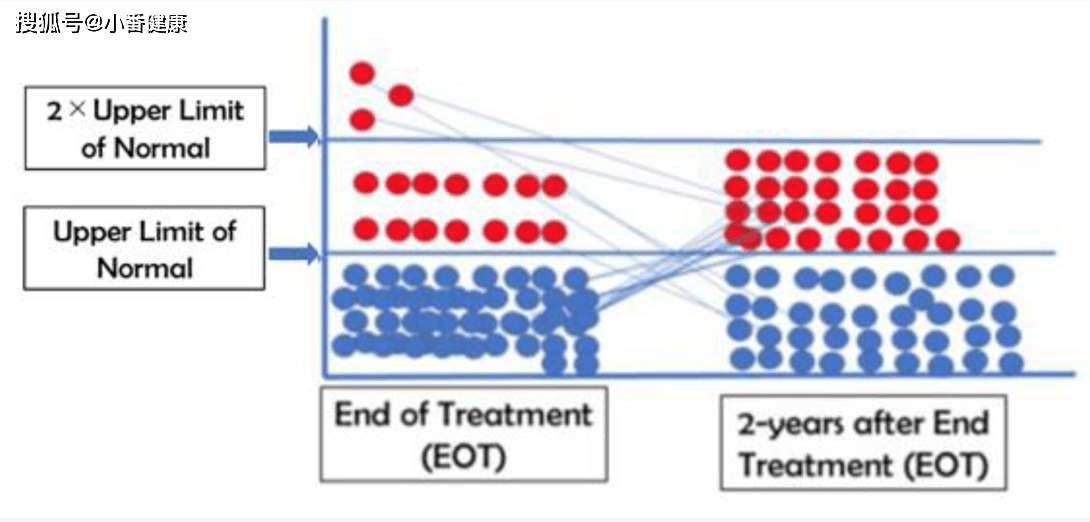 搜狐号@小番健康

2 × Upper Limit of Normal

Upper Limit of Normal

End of Treatment (EOT)

2-years after End Treatment (EOT)